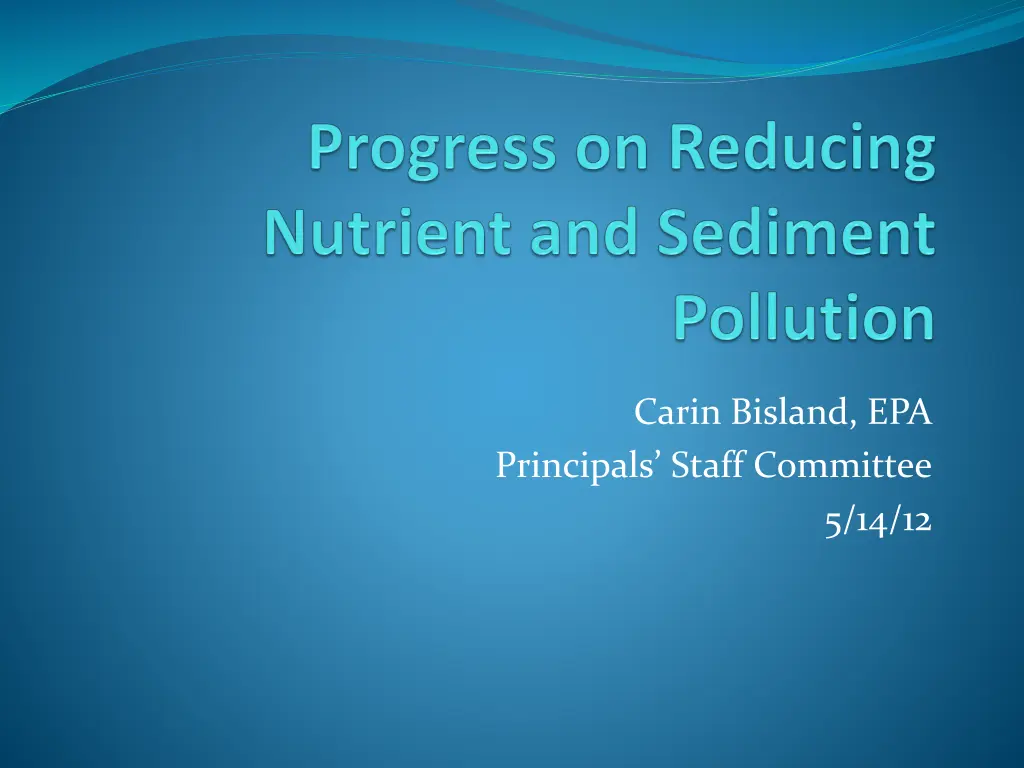 Progress on Reducing Nutrient and Sediment Pollution

Carin Bisland, EPA
Principals' Staff Committee
5/14/12